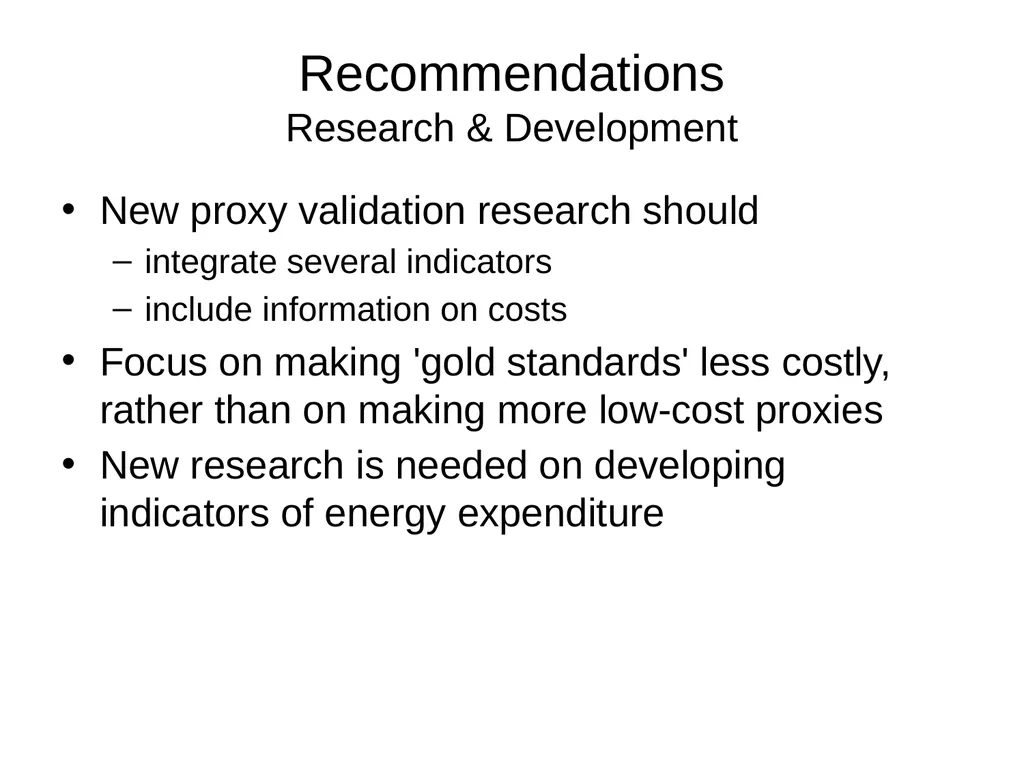 Recommendations
Research & Development

• New proxy validation research should
  – integrate several indicators
  – include information on costs
• Focus on making 'gold standards' less costly, rather than on making more low-cost proxies
• New research is needed on developing indicators of energy expenditure